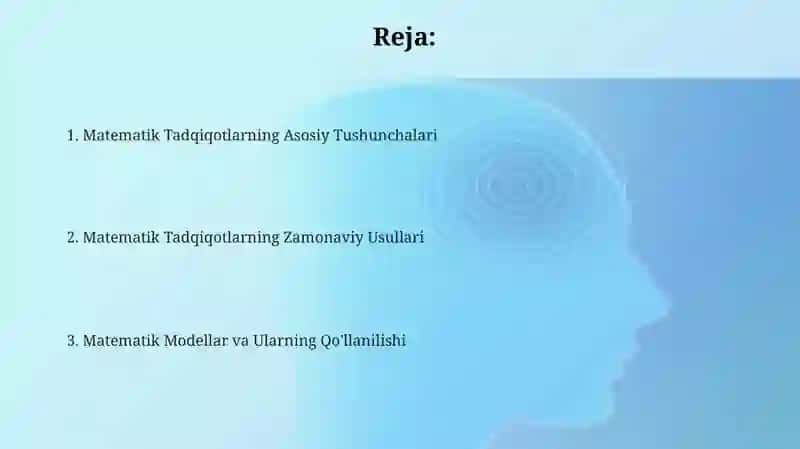 Reja:

1. Matematik Tadqiqotlarning Asosiy Tushunchalari

2. Matematik Tadqiqotlarning Zamonaviy Usullari

3. Matematik Modellar va Ularning Qo'llanilishi